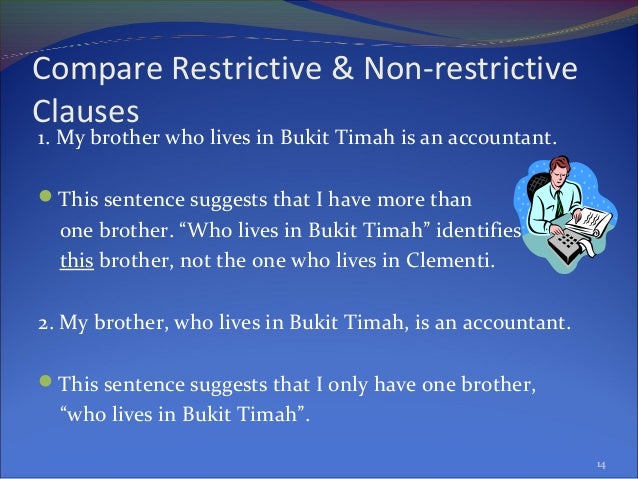 Compare Restrictive & Non-restrictive Clauses

1. My brother who lives in Bukit Timah is an accountant.

This sentence suggests that I have more than one brother. “Who lives in Bukit Timah” identifies this brother, not the one who lives in Clementi.

2. My brother, who lives in Bukit Timah, is an accountant.

This sentence suggests that I only have one brother, “who lives in Bukit Timah”.

14